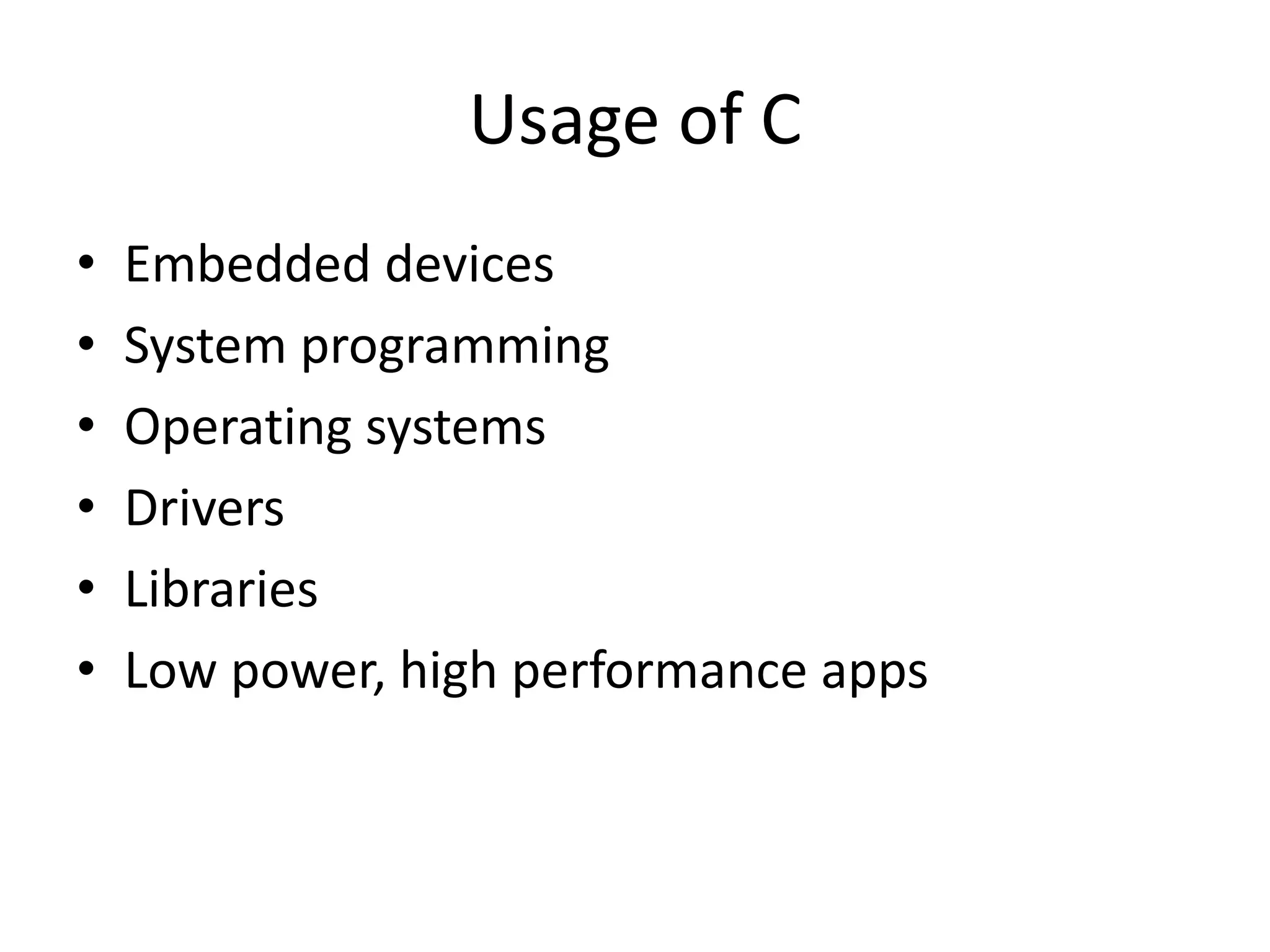 Usage of C

• Embedded devices
• System programming
• Operating systems
• Drivers
• Libraries
• Low power, high performance apps